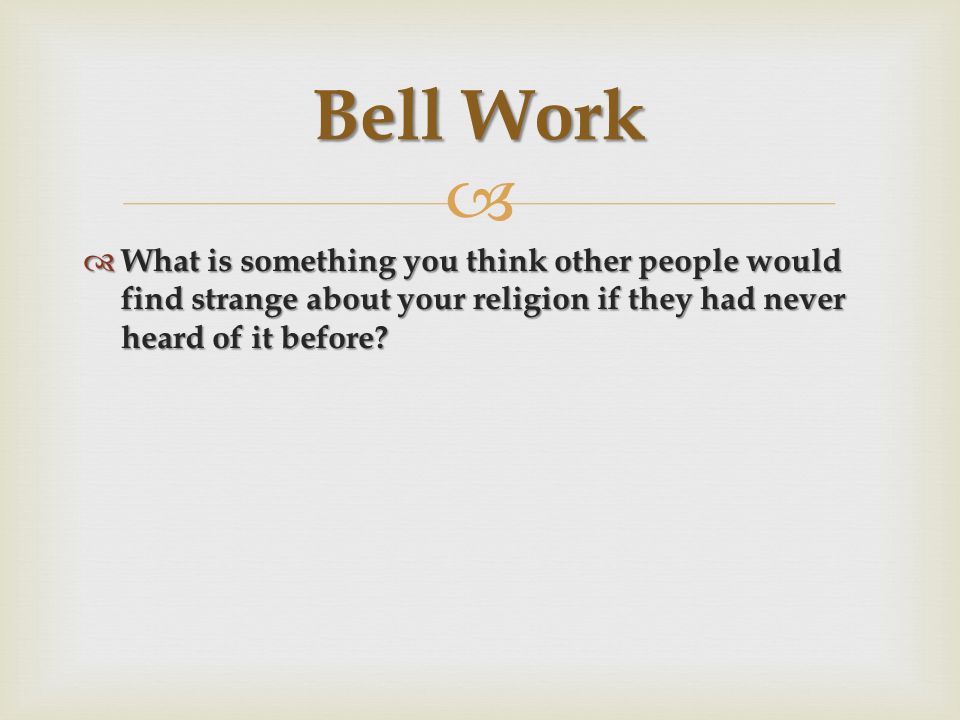 Bell Work

What is something you think other people would find strange about your religion if they had never heard of it before?